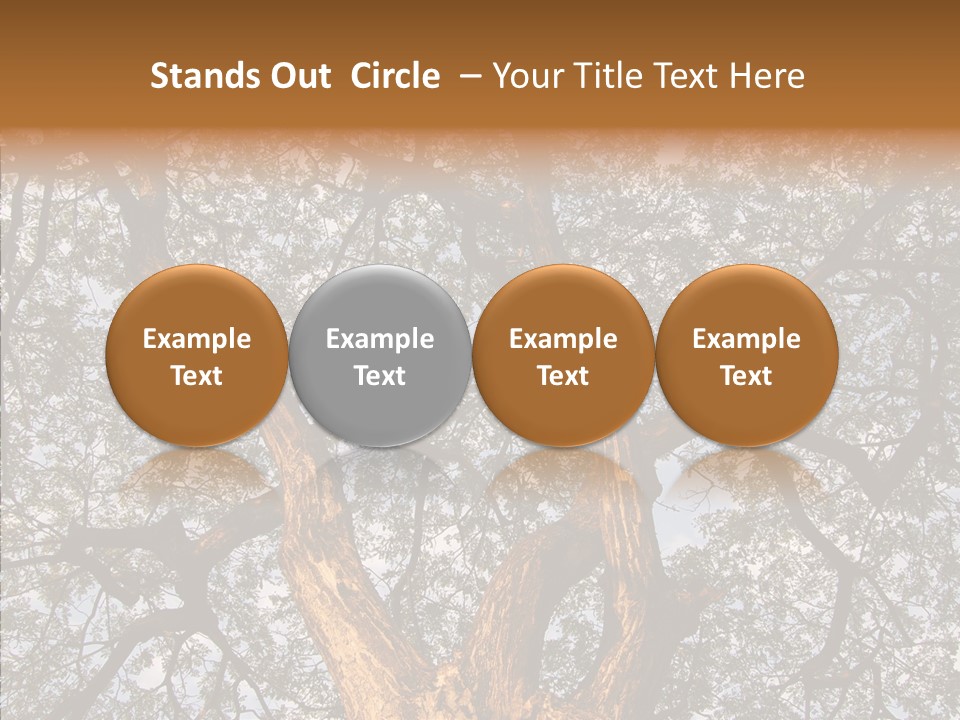 Stands Out  Circle  – Your Title Text Here

Example Text

Example Text

Example Text

Example Text